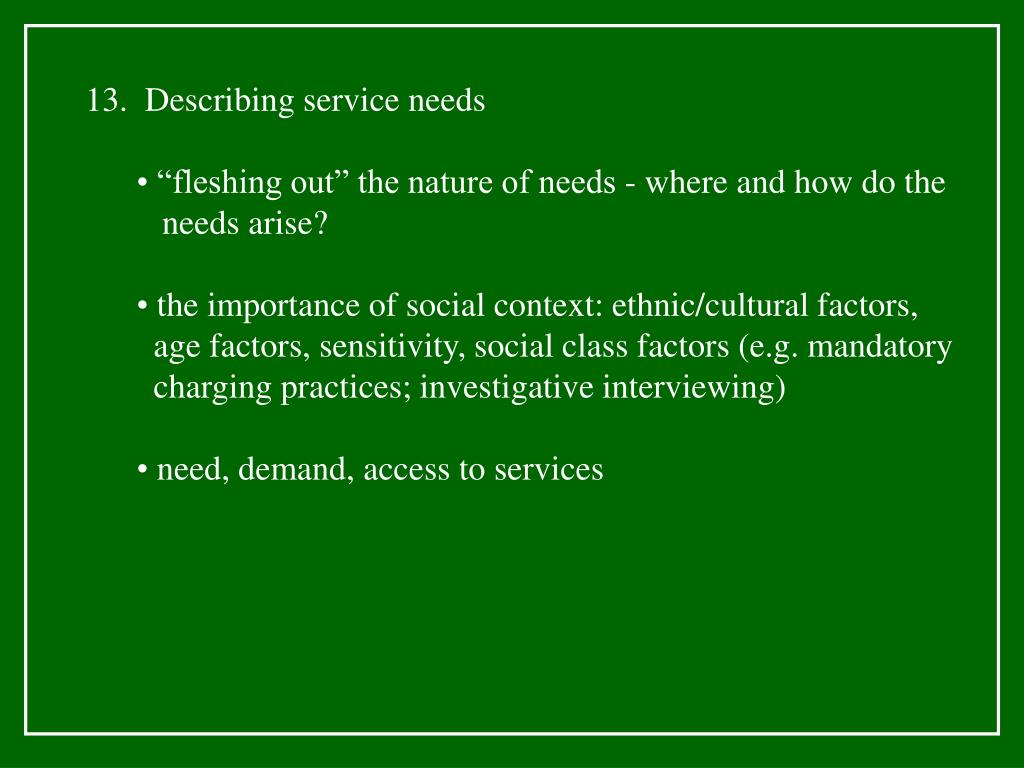 13. Describing service needs

• “fleshing out” the nature of needs - where and how do the needs arise?

• the importance of social context: ethnic/cultural factors, age factors, sensitivity, social class factors (e.g. mandatory charging practices; investigative interviewing)

• need, demand, access to services